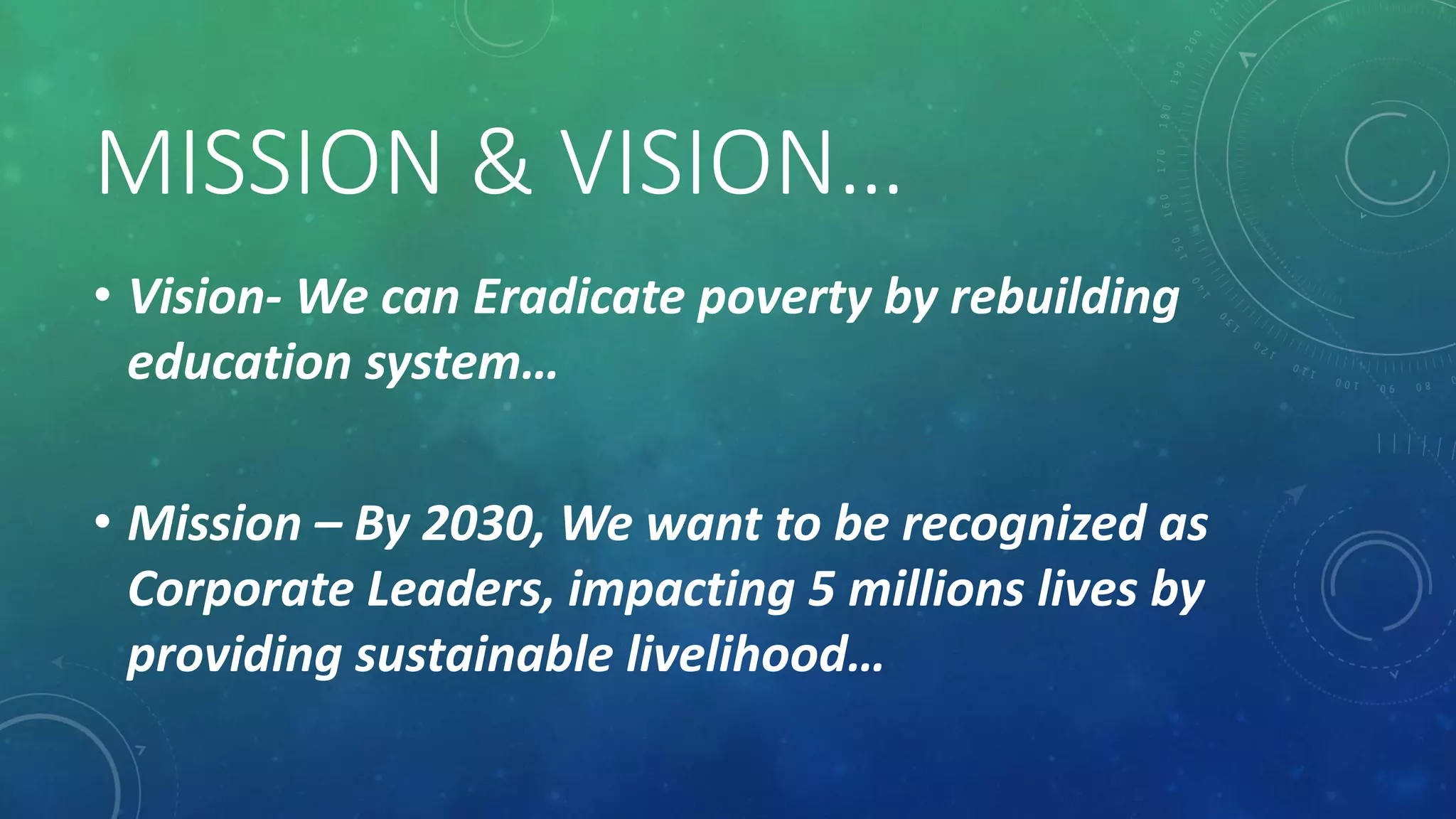 MISSION & VISION…

• Vision- We can Eradicate poverty by rebuilding education system…

• Mission – By 2030, We want to be recognized as Corporate Leaders, impacting 5 millions lives by providing sustainable livelihood…